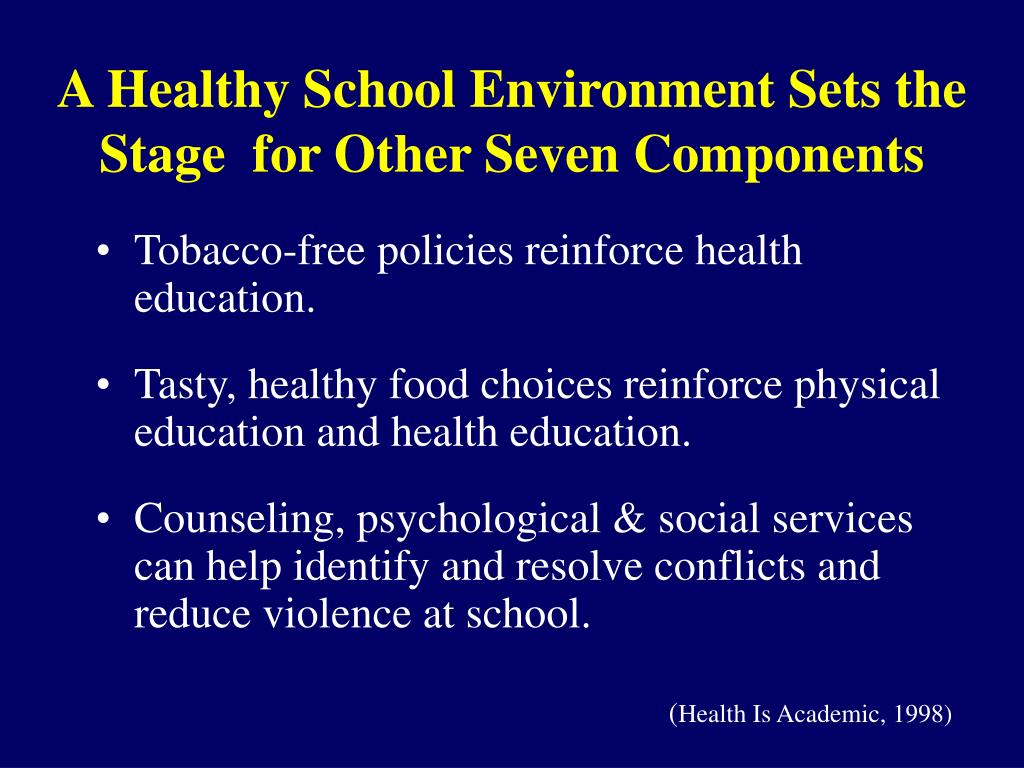 A Healthy School Environment Sets the Stage for Other Seven Components

• Tobacco-free policies reinforce health education.

• Tasty, healthy food choices reinforce physical education and health education.

• Counseling, psychological & social services can help identify and resolve conflicts and reduce violence at school.

(Health Is Academic, 1998)